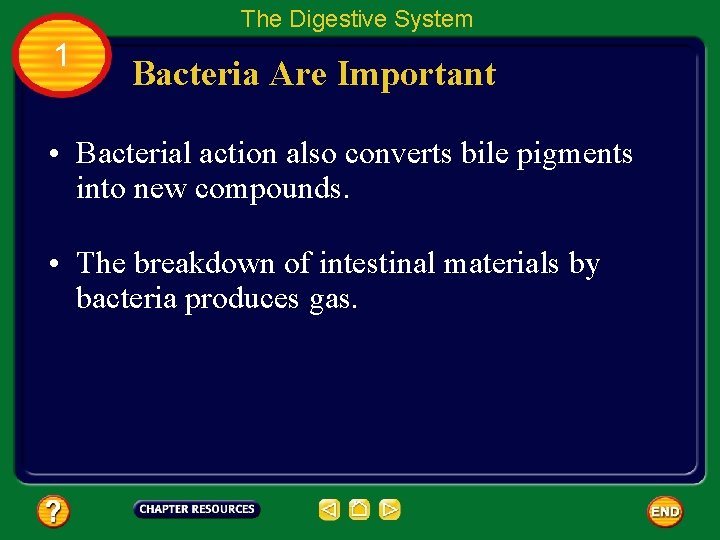 The Digestive System

1

Bacteria Are Important

• Bacterial action also converts bile pigments into new compounds.

• The breakdown of intestinal materials by bacteria produces gas.

?

CHAPTER RESOURCES

END